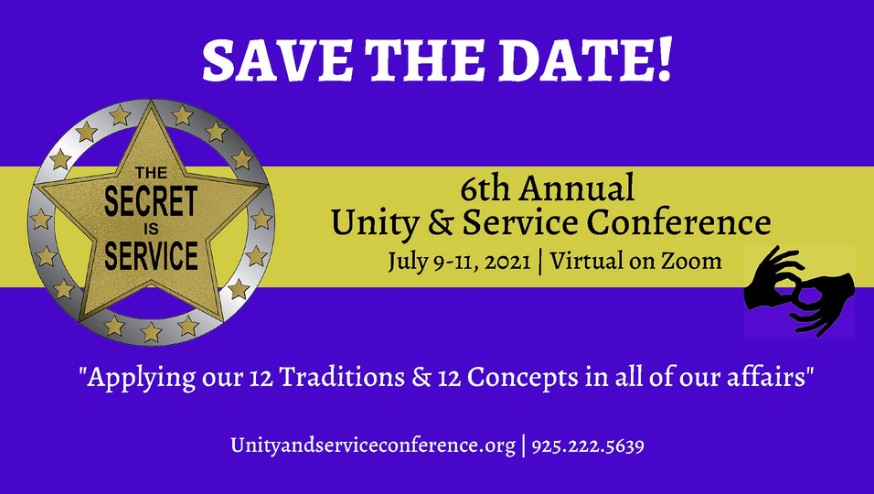 SAVE THE DATE!

THE SECRET IS SERVICE

6th Annual
Unity & Service Conference
July 9-11, 2021 | Virtual on Zoom

"Applying our 12 Traditions & 12 Concepts in all of our affairs"

Unityandserviceconference.org | 925.222.5639